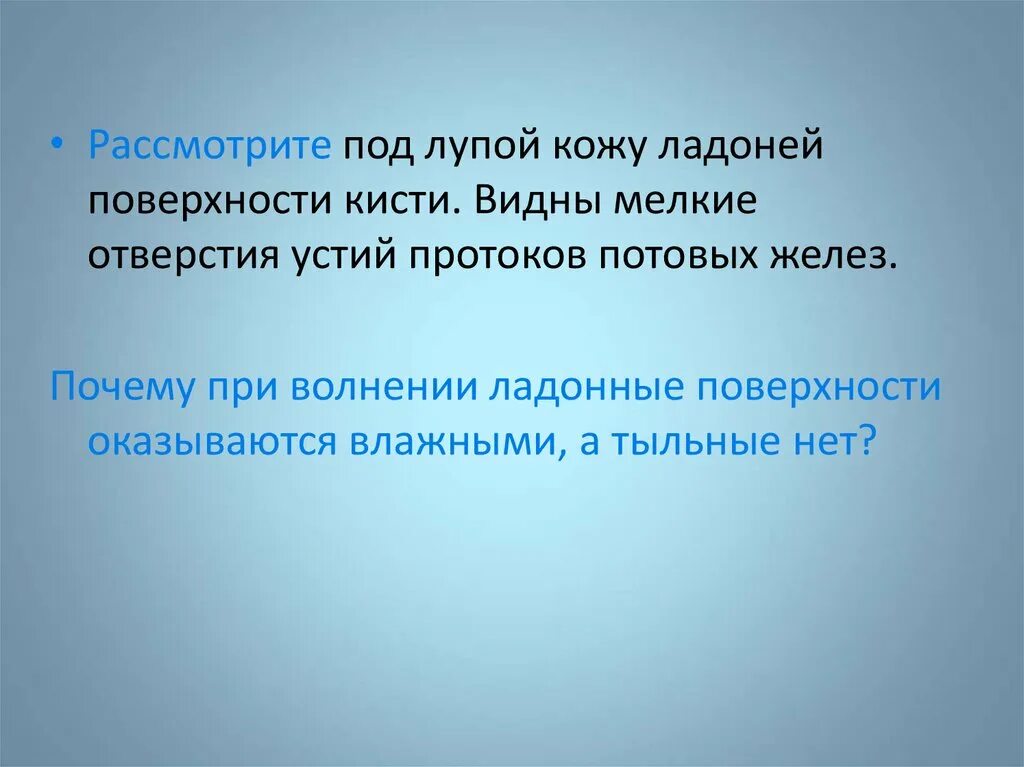 • Рассмотрите под лупой кожу ладоней поверхности кисти. Видны мелкие отверстия устий протоков потовых желез.

Почему при волнении ладонные поверхности оказываются влажными, а тыльные нет?